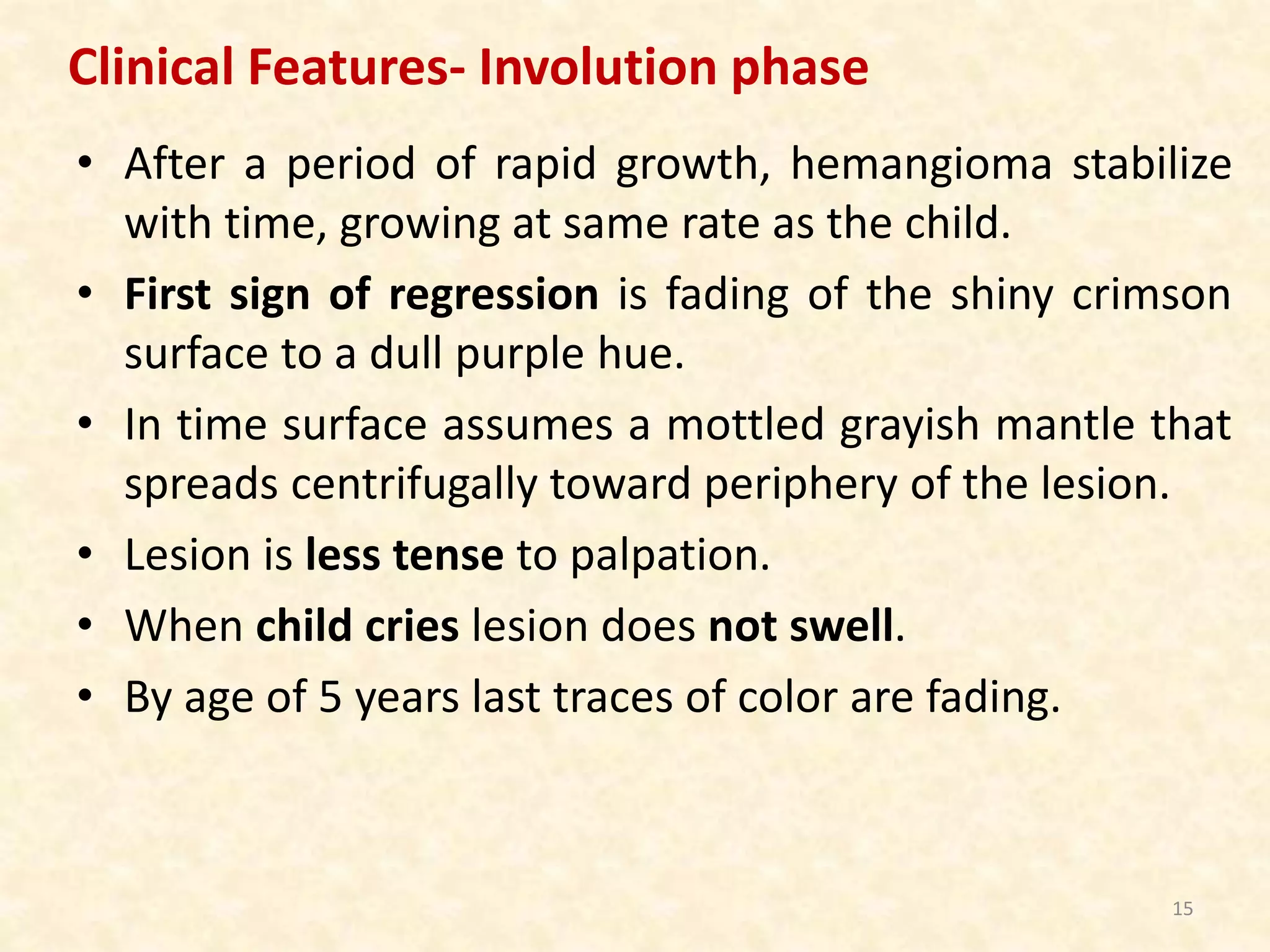 Clinical Features- Involution phase

• After a period of rapid growth, hemangioma stabilize with time, growing at same rate as the child.

• First sign of regression is fading of the shiny crimson surface to a dull purple hue.

• In time surface assumes a mottled grayish mantle that spreads centrifugally toward periphery of the lesion.

• Lesion is less tense to palpation.

• When child cries lesion does not swell.

• By age of 5 years last traces of color are fading.

15